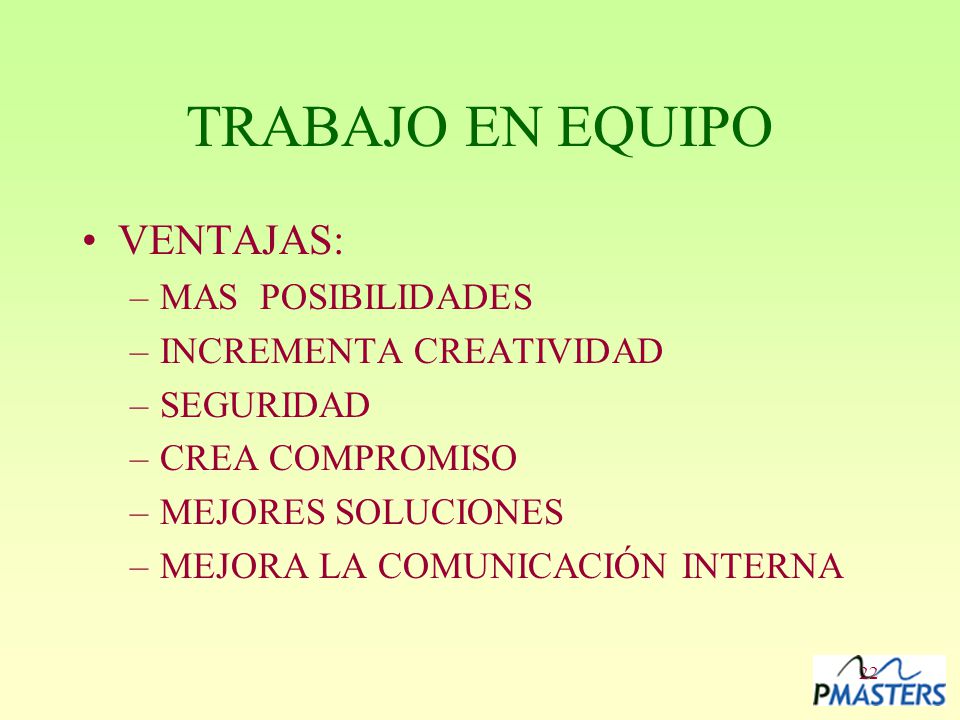 TRABAJO EN EQUIPO

• VENTAJAS:
– MAS POSIBILIDADES
– INCREMENTA CREATIVIDAD
– SEGURIDAD
– CREA COMPROMISO
– MEJORES SOLUCIONES
– MEJORA LA COMUNICACIÓN INTERNA

22

PMASTERS